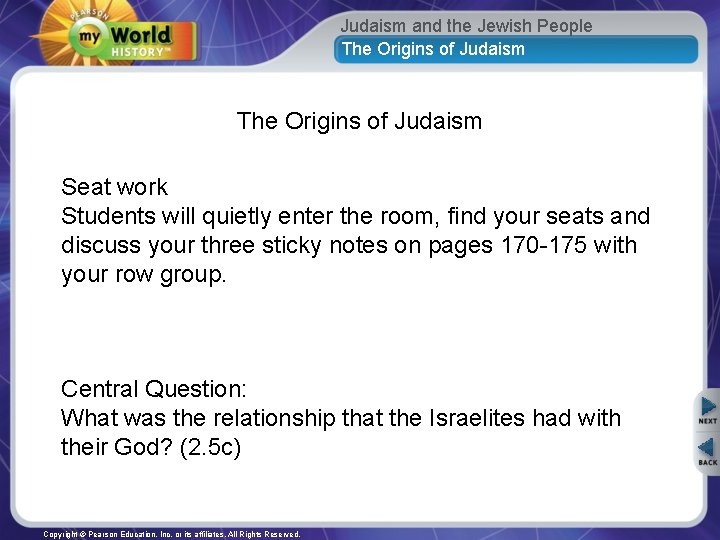 PEARSON
my World
HISTORY™

Judaism and the Jewish People
The Origins of Judaism

The Origins of Judaism

Seat work
Students will quietly enter the room, find your seats and discuss your three sticky notes on pages 170-175 with your row group.

Central Question:
What was the relationship that the Israelites had with their God? (2.5c)

NEXT
BACK

Copyright © Pearson Education, Inc. or its affiliates. All Rights Reserved.